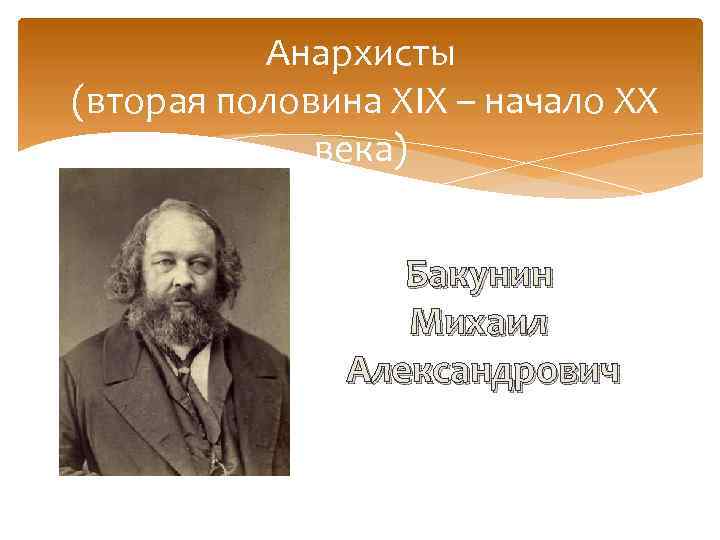 Анархисты
(вторая половина XIX – начало XX века)

Бакунин
Михаил
Александрович